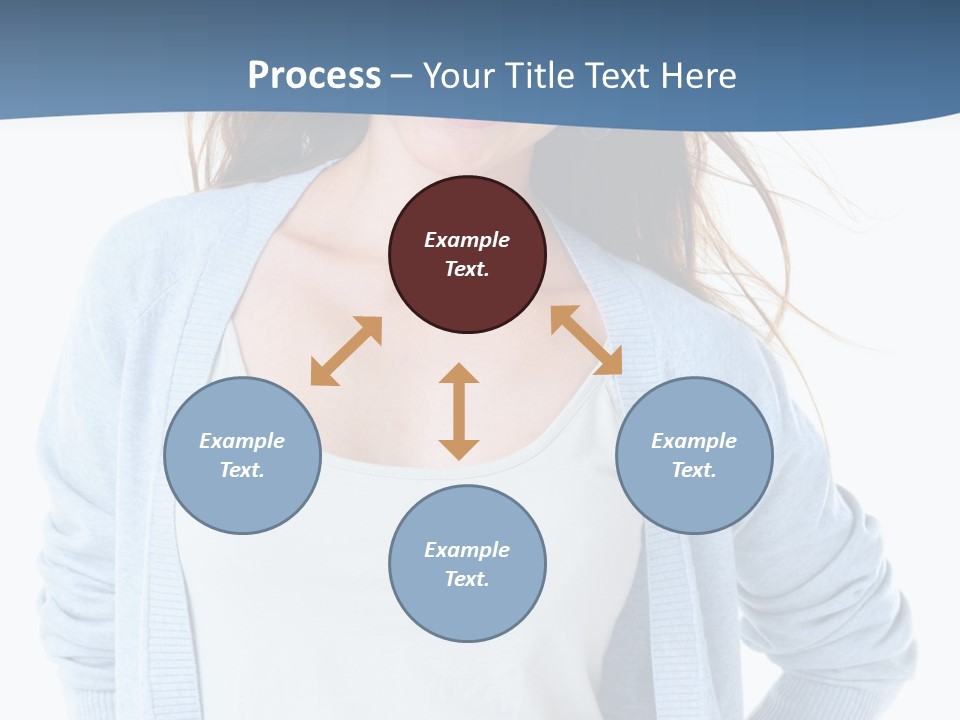 Process – Your Title Text Here

Example Text.

Example Text.

Example Text.

Example Text.